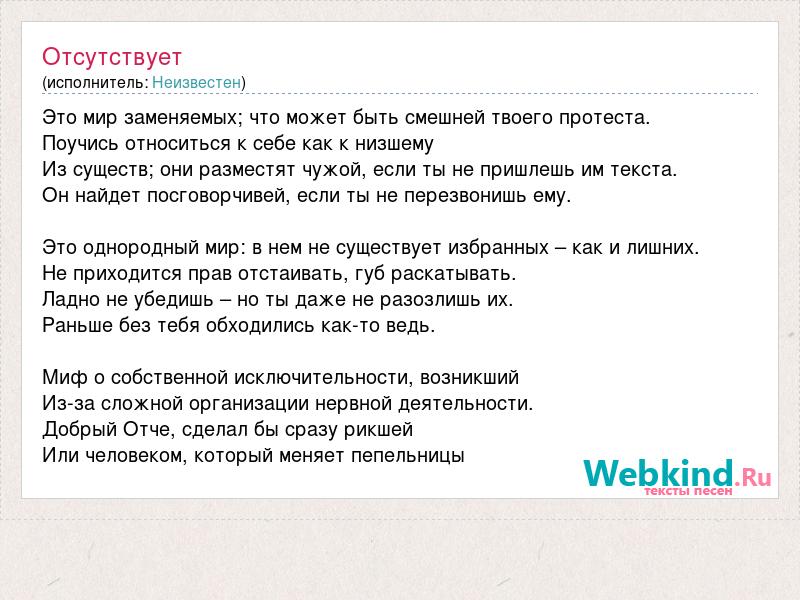 Отсутствует
(исполнитель: Неизвестен)

Это мир заменяемых; что может быть смешней твоего протеста.
Поучись относиться к себе как к низшему
Из существ; они разместят чужой, если ты не пришлешь им текста.
Он найдет посговорчивей, если ты не перезвонишь ему.

Это однородный мир: в нем не существует избранных – как и лишних.
Не приходится прав отстаивать, губ раскатывать.
Ладно не убедишь – но ты даже не разозлишь их.
Раньше без тебя обходились как-то ведь.

Миф о собственной исключительности, возникший
Из-за сложной организации нервной деятельности.
Добрый Отче, сделал бы сразу рикшей
Или человеком, который меняет пепельницы

Webkind.Ru
тексты песен